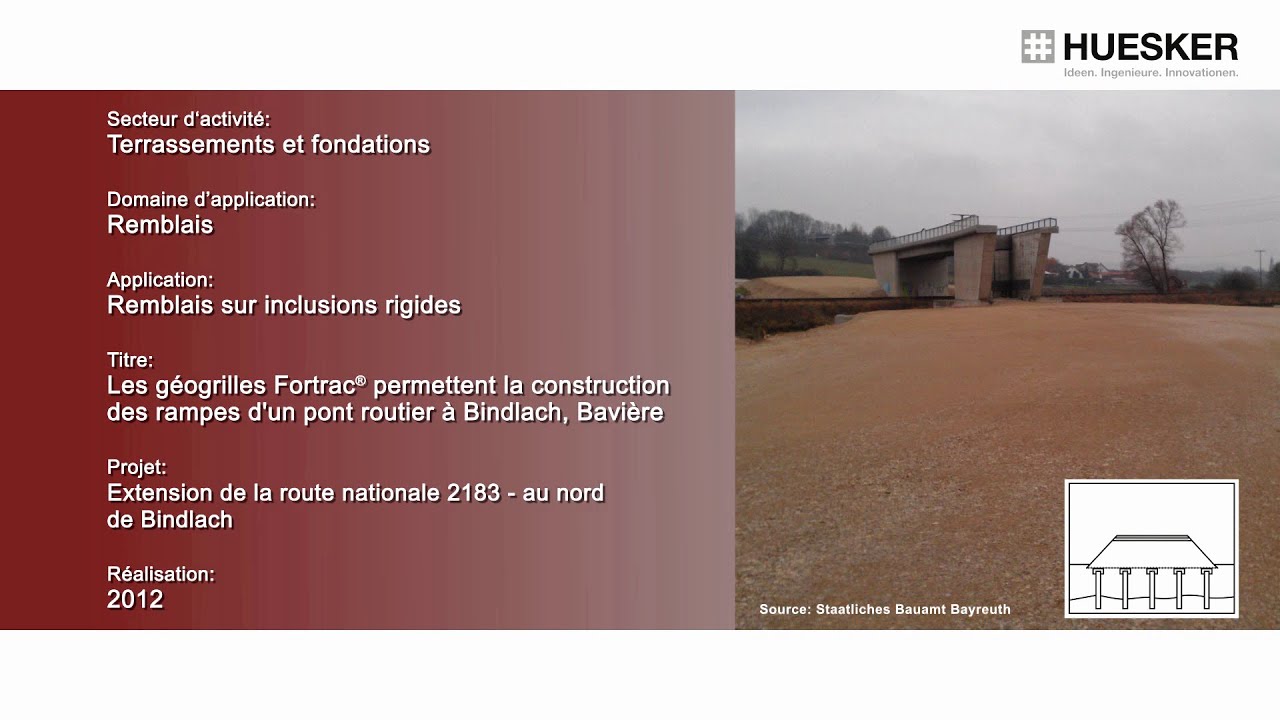 HUESKER
Ideen. Ingenieure. Innovationen.

Secteur d'activité:
Terrassements et fondations

Domaine d'application:
Remblais

Application:
Remblais sur inclusions rigides

Titre:
Les géogrilles Fortrac® permettent la construction des rampes d'un pont routier à Bindlach, Bavière

Projet:
Extension de la route nationale 2183 - au nord de Bindlach

Réalisation:
2012

Source: Staatliches Bauamt Bayreuth